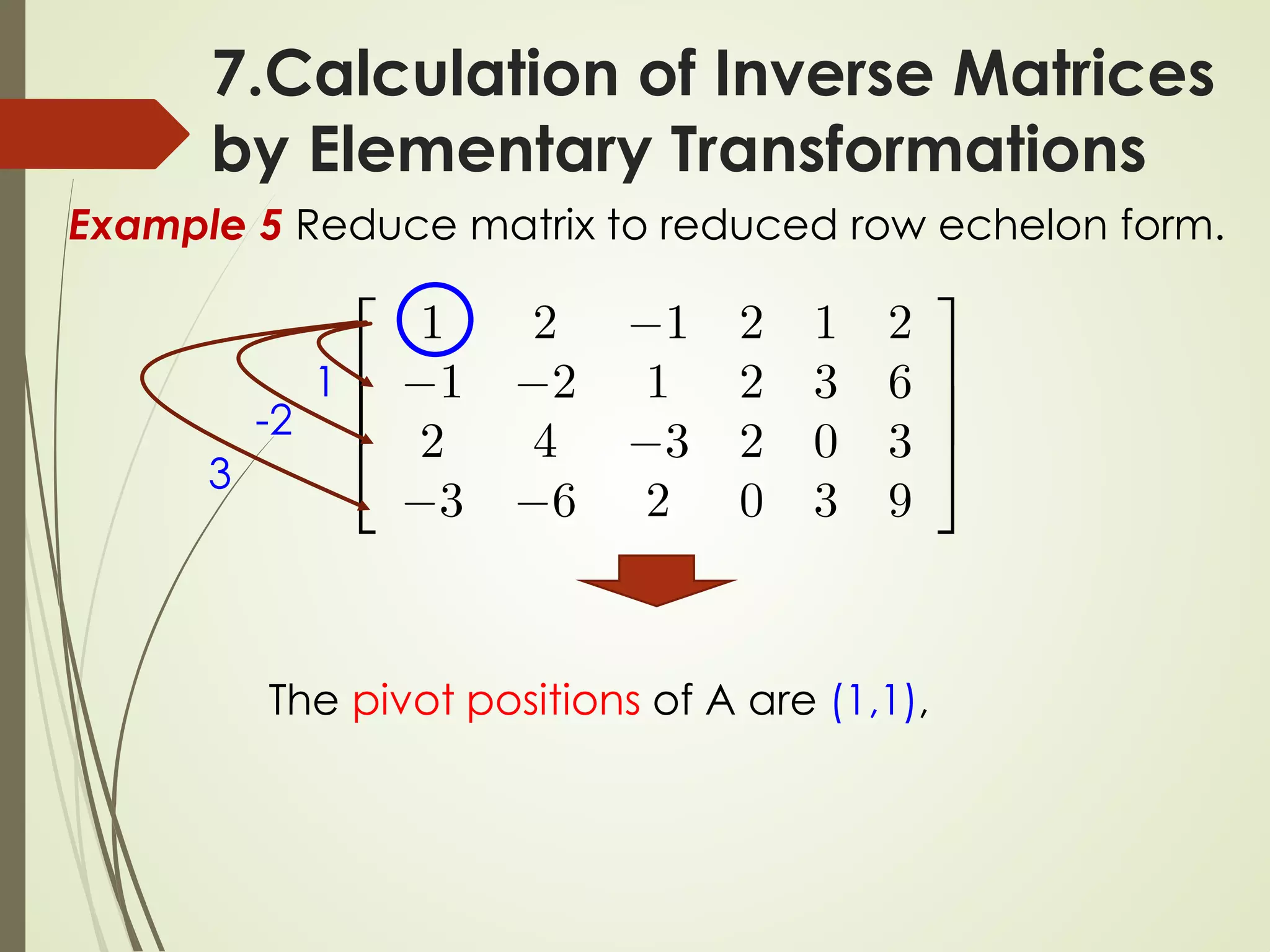 7.Calculation of Inverse Matrices by Elementary Transformations

Example 5 Reduce matrix to reduced row echelon form.

1
-2
3

$\begin{bmatrix} 1 & 2 & -1 & 2 & 1 & 2 \\ -1 & -2 & 1 & 2 & 3 & 6 \\ 2 & 4 & -3 & 2 & 0 & 3 \\ -3 & -6 & 2 & 0 & 3 & 9 \end{bmatrix}$

The pivot positions of A are (1,1),